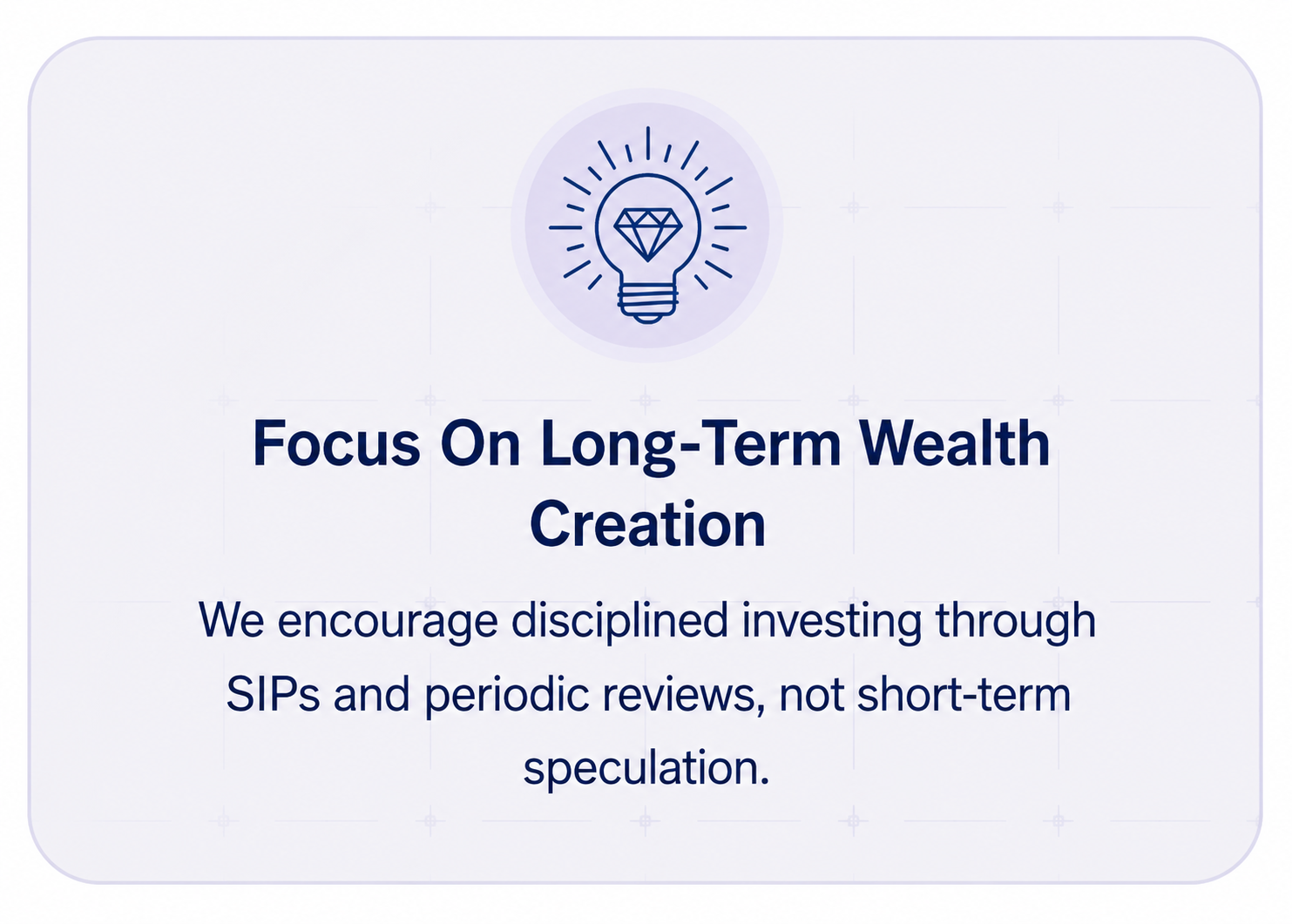 Focus On Long-Term Wealth Creation

We encourage disciplined investing through SIPs and periodic reviews, not short-term speculation.